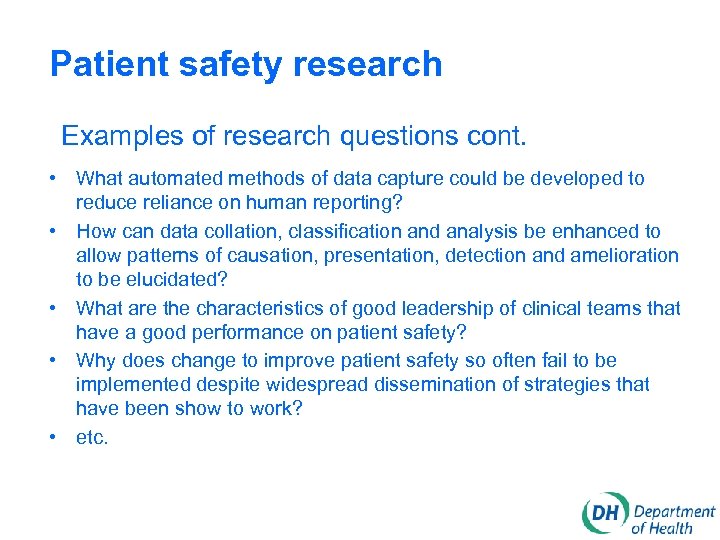 Patient safety research

Examples of research questions cont.

• What automated methods of data capture could be developed to reduce reliance on human reporting?
• How can data collation, classification and analysis be enhanced to allow patterns of causation, presentation, detection and amelioration to be elucidated?
• What are the characteristics of good leadership of clinical teams that have a good performance on patient safety?
• Why does change to improve patient safety so often fail to be implemented despite widespread dissemination of strategies that have been show to work?
• etc.

DH Department of Health